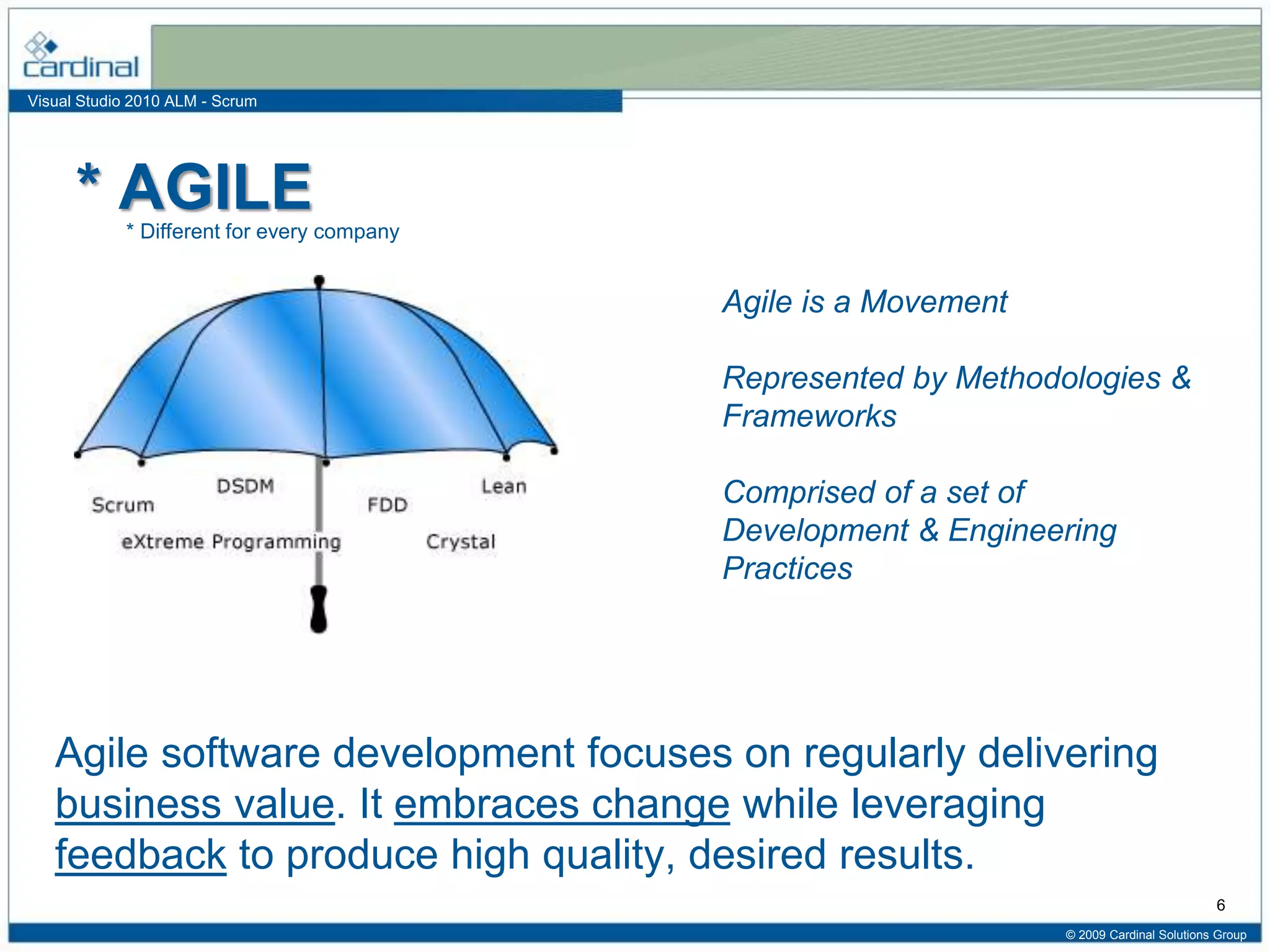 cardinal

Visual Studio 2010 ALM - Scrum

* AGILE

* Different for every company

Scrum

DSDM

FDD

Lean

eXtreme Programming

Crystal

Agile is a Movement

Represented by Methodologies & Frameworks

Comprised of a set of Development & Engineering Practices

Agile software development focuses on regularly delivering business value. It embraces change while leveraging feedback to produce high quality, desired results.

6

© 2009 Cardinal Solutions Group